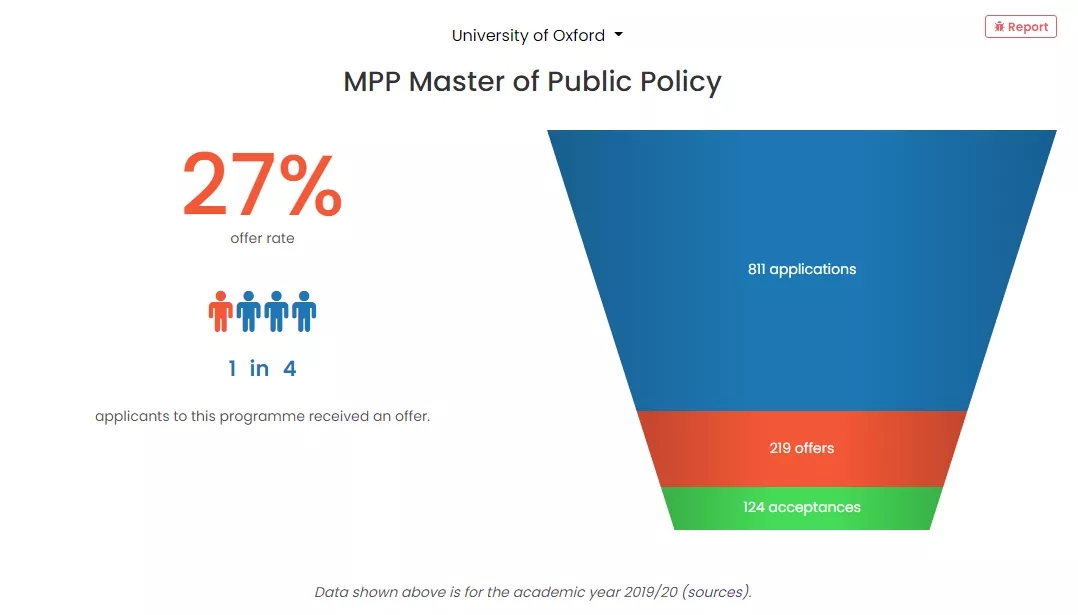 University of Oxford

Report

MPP Master of Public Policy

27%
offer rate

1 in 4

applicants to this programme received an offer.

811 applications

219 offers

124 acceptances

Data shown above is for the academic year 2019/20 (sources).